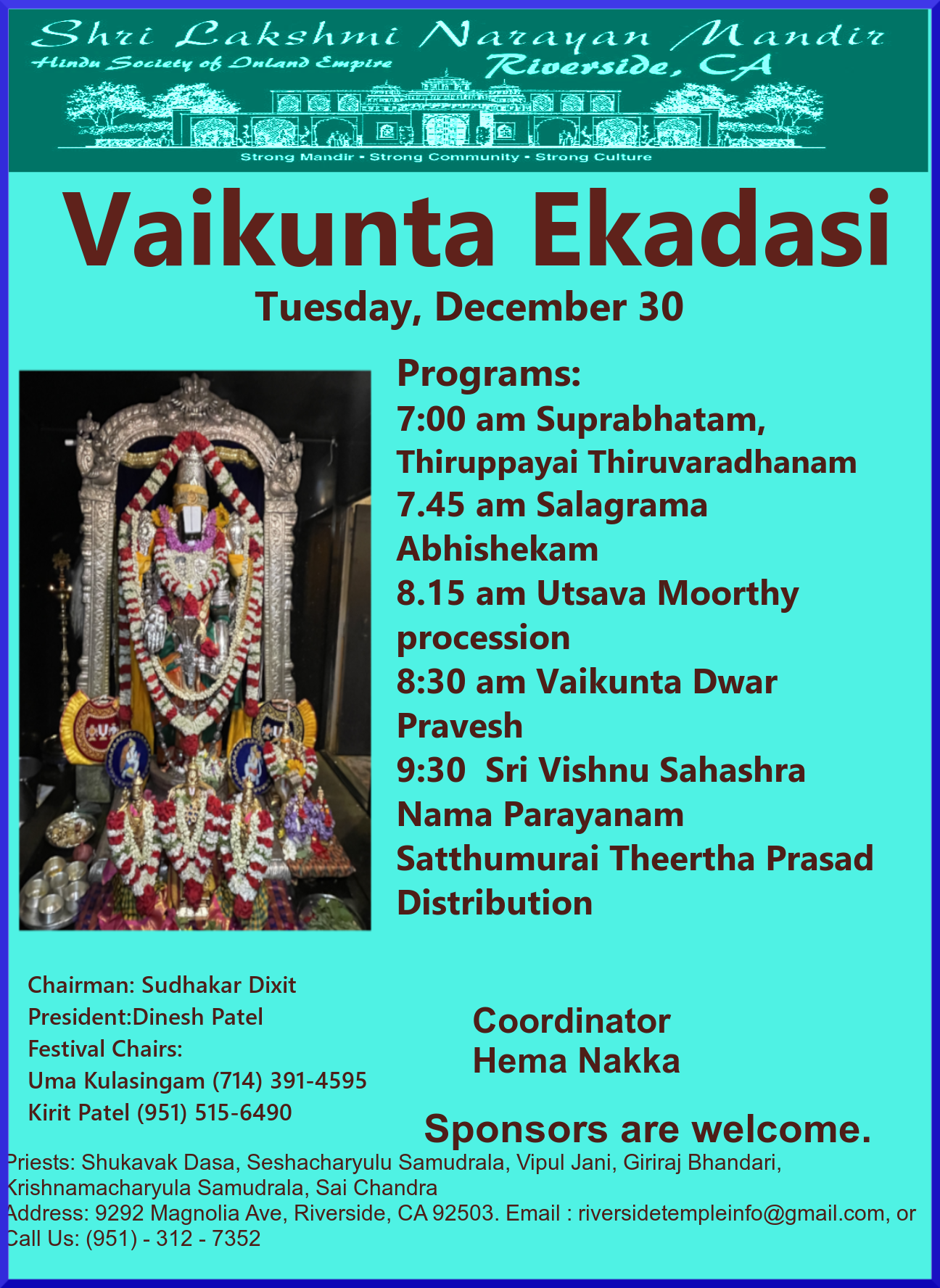 Shri Lakshmi Narayan Mandir
Hindu Society of Inland Empire
Riverside, CA

Strong Mandir • Strong Community • Strong Culture

Vaikunta Ekadasi
Tuesday, December 30

Programs:
7:00 am Suprabhatam, Thiruppayai Thiruvaradhanam
7.45 am Salagrama Abhishekam
8.15 am Utsava Moorthy procession
8:30 am Vaikunta Dwar Pravesh
9:30 Sri Vishnu Sahashra Nama Parayanam
Satthumurai Theertha Prasad Distribution

Chairman: Sudhakar Dixit
President:Dinesh Patel
Festival Chairs:
Uma Kulasingam (714) 391-4595
Kirit Patel (951) 515-6490

Coordinator
Hema Nakka

Sponsors are welcome.

Priests: Shukavak Dasa, Seshacharyulu Samudrala, Vipul Jani, Giriraj Bhandari, Krishnamacharyula Samudrala, Sai Chandra
Address: 9292 Magnolia Ave, Riverside, CA 92503. Email : riversidetempleinfo@gmail.com, or Call Us: (951) - 312 - 7352